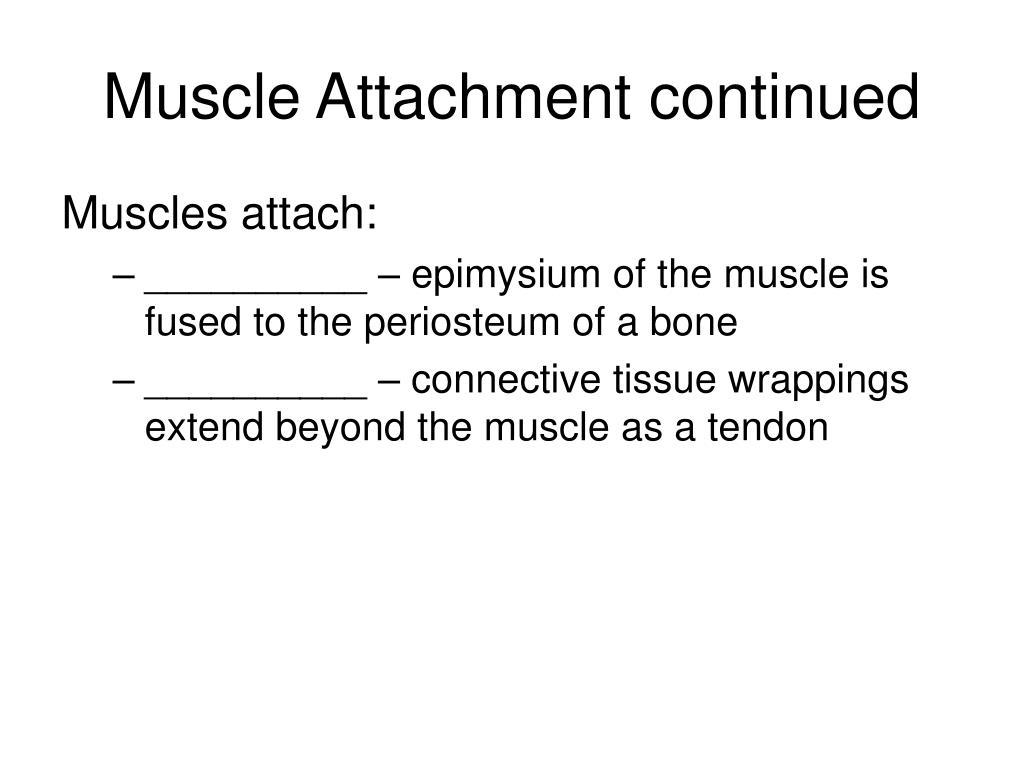 Muscle Attachment continued

Muscles attach:

– __________ – epimysium of the muscle is fused to the periosteum of a bone

– __________ – connective tissue wrappings extend beyond the muscle as a tendon